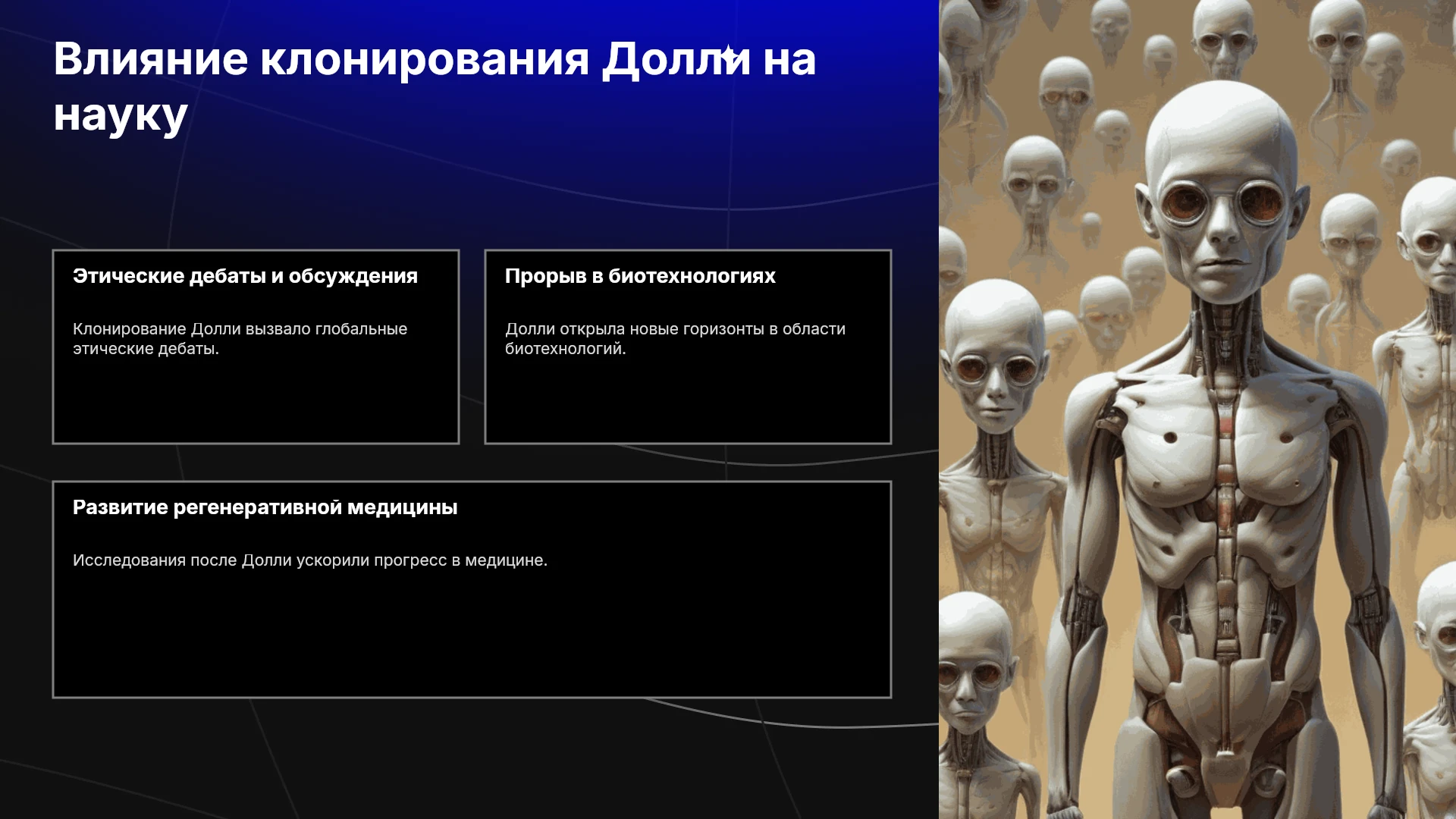 Влияние клонирования Долли на науку

Этические дебаты и обсуждения

Клонирование Долли вызвало глобальные этические дебаты.

Прорыв в биотехнологиях

Долли открыла новые горизонты в области биотехнологий.

Развитие регенеративной медицины

Исследования после Долли ускорили прогресс в медицине.